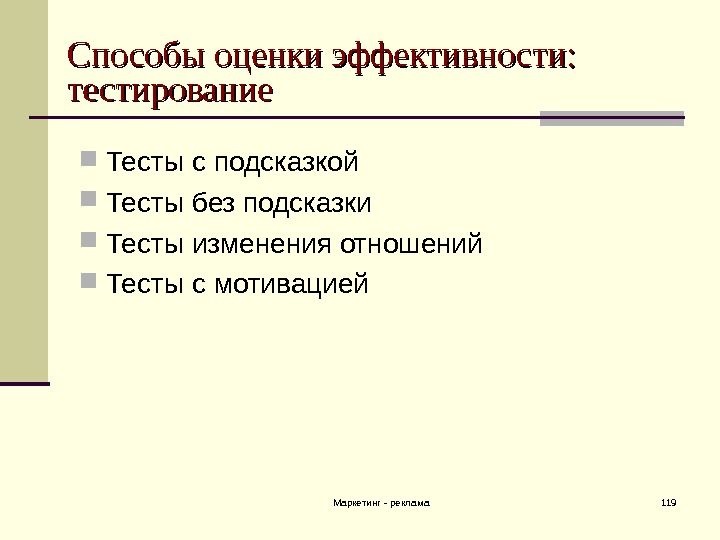 Способы оценки эффективности: тестирование

Тесты с подсказкой

Тесты без подсказки

Тесты изменения отношений

Тесты с мотивацией

Маркетинг - реклама

119